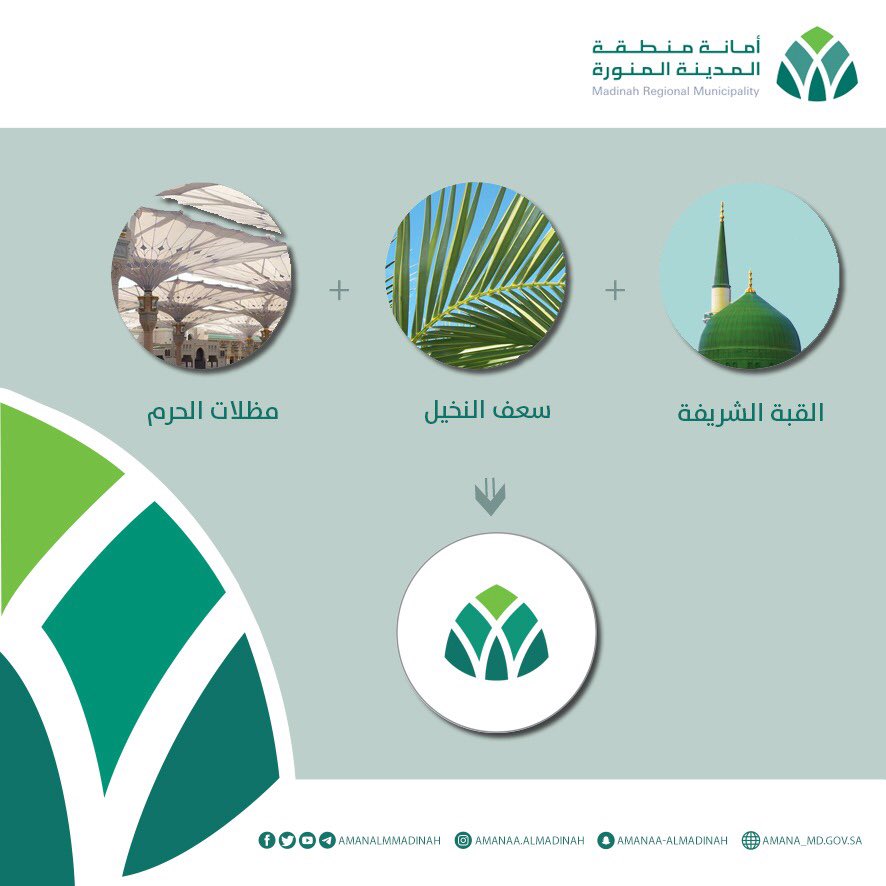 أمانة منطقة
المدينة المنورة
Madinah Regional Municipality

القبة الشريفة

+

سعف النخيل

+

مظلات الحرم

AMANALMMADINAH AMANAA.ALMADINAH AMANAA-ALMADINAH AMANA_MD.GOV.SA